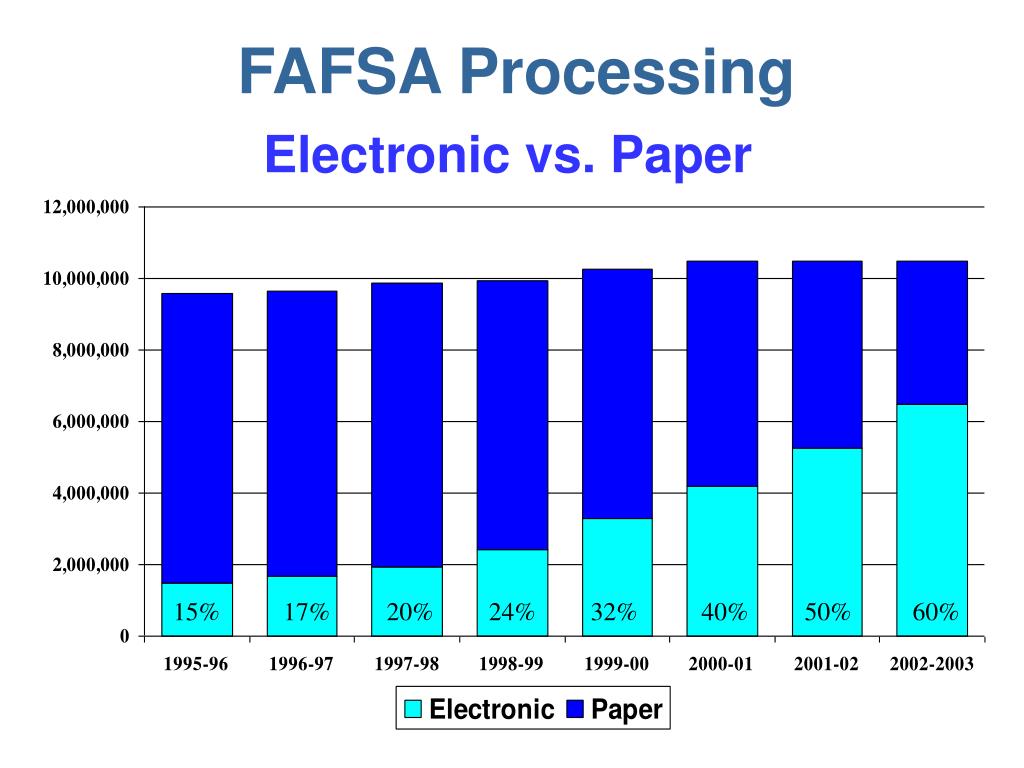 FAFSA Processing
Electronic vs. Paper

12,000,000
10,000,000
8,000,000
6,000,000
4,000,000
2,000,000
0

15%
17%
20%
24%
32%
40%
50%
60%

1995-96
1996-97
1997-98
1998-99
1999-00
2000-01
2001-02
2002-2003

Electronic
Paper